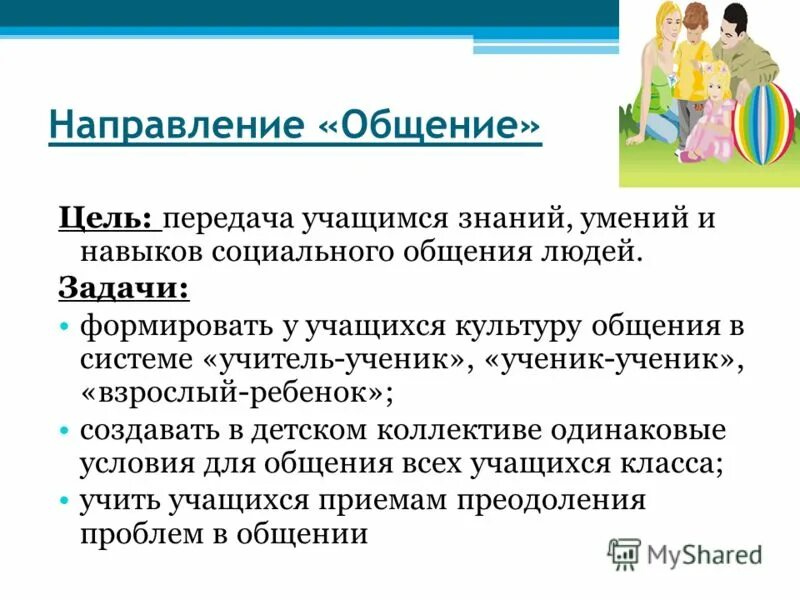 Направление «Общение»

Цель: передача учащимся знаний, умений и навыков социального общения людей.

Задачи:

• формировать у учащихся культуру общения в системе «учитель-ученик», «ученик-ученик», «взрослый-ребенок»;
• создавать в детском коллективе одинаковые условия для общения всех учащихся класса;
• учить учащихся приемам преодоления проблем в общении

MyShared